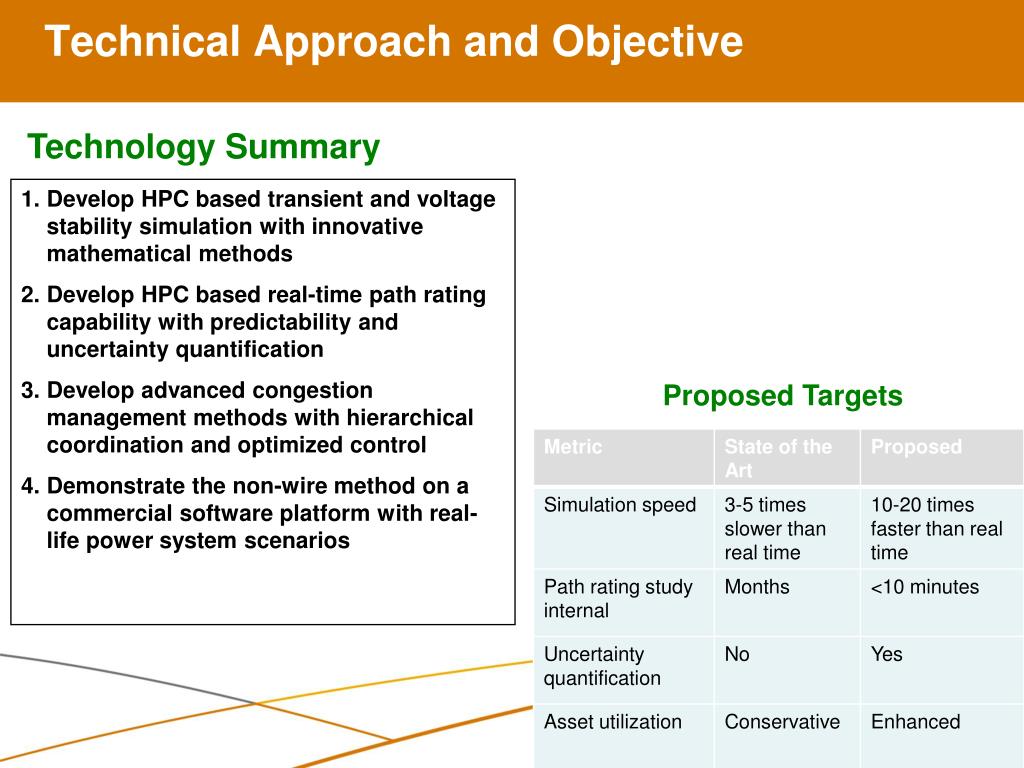 Technical Approach and Objective

Technology Summary

1. Develop HPC based transient and voltage stability simulation with innovative mathematical methods
2. Develop HPC based real-time path rating capability with predictability and uncertainty quantification
3. Develop advanced congestion management methods with hierarchical coordination and optimized control
4. Demonstrate the non-wire method on a commercial software platform with real-life power system scenarios

Proposed Targets

| Metric | State of the Art | Proposed |
|---|---|---|
| Simulation speed | 3-5 times slower than real time | 10-20 times faster than real time |
| Path rating study internal | Months | <10 minutes |
| Uncertainty quantification | No | Yes |
| Asset utilization | Conservative | Enhanced |